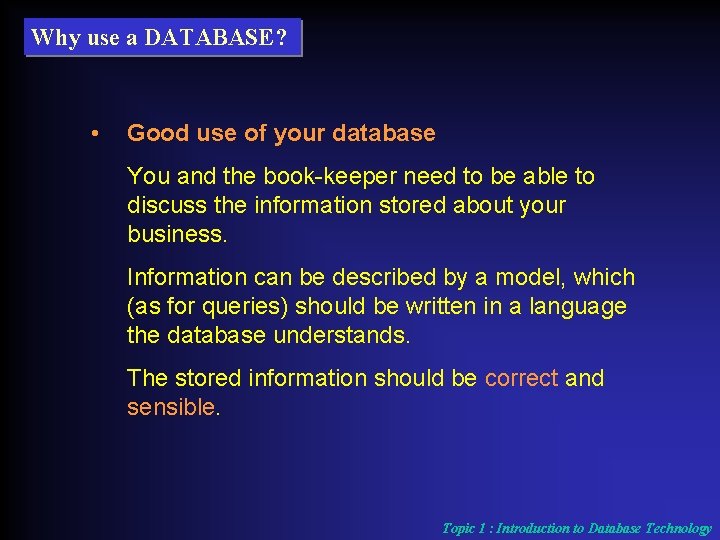 Why use a DATABASE?

• Good use of your database

You and the book-keeper need to be able to discuss the information stored about your business.

Information can be described by a model, which (as for queries) should be written in a language the database understands.

The stored information should be correct and sensible.

Topic 1 : Introduction to Database Technology